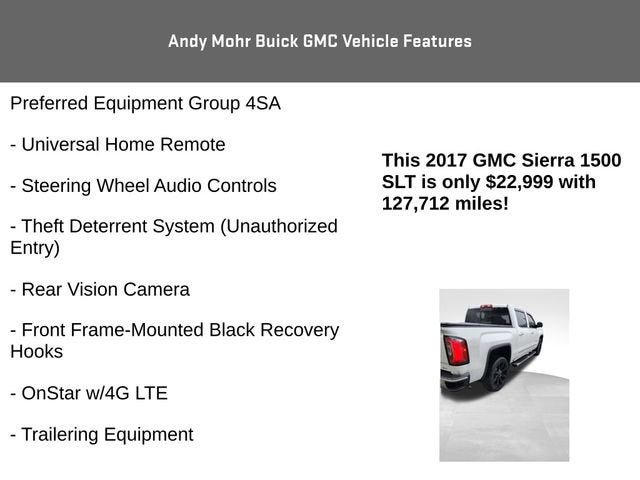 Andy Mohr Buick GMC Vehicle Features

Preferred Equipment Group 4SA

- Universal Home Remote

- Steering Wheel Audio Controls

- Theft Deterrent System (Unauthorized Entry)

- Rear Vision Camera

- Front Frame-Mounted Black Recovery Hooks

- OnStar w/4G LTE

- Trailering Equipment

This 2017 GMC Sierra 1500 SLT is only $22,999 with 127,712 miles!